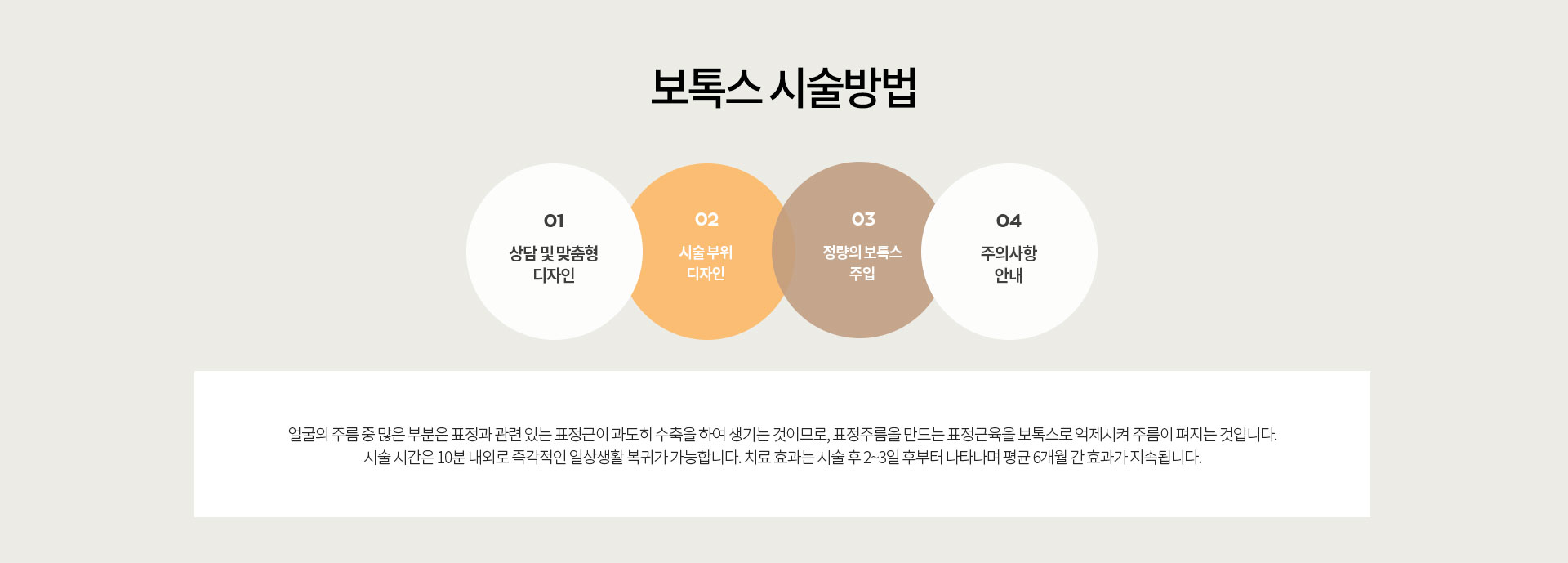 보톡스 시술방법

01
상담 및 맞춤형
디자인

02
시술 부위
디자인

03
정량의 보톡스
주입

04
주의사항
안내

얼굴의 주름 중 많은 부분은 표정과 관련 있는 표정근이 과도히 수축을 하여 생기는 것이므로, 표정주름을 만드는 표정근육을 보톡스로 억제시켜 주름이 펴지는 것입니다.
시술 시간은 10분 내외로 즉각적인 일상생활 복귀가 가능합니다. 치료 효과는 시술 후 2~3일 후부터 나타나며 평균 6개월 간 효과가 지속됩니다.